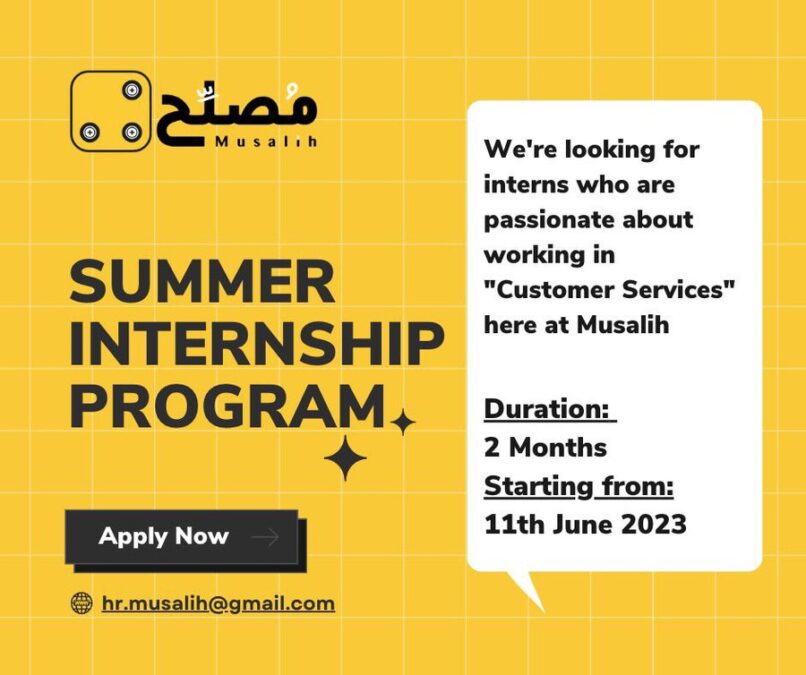 مُصلِّح
Musalih

SUMMER INTERNSHIP PROGRAM

Apply Now

hr.musalih@gmail.com

We're looking for interns who are passionate about working in "Customer Services" here at Musalih

Duration:
2 Months
Starting from:
11th June 2023